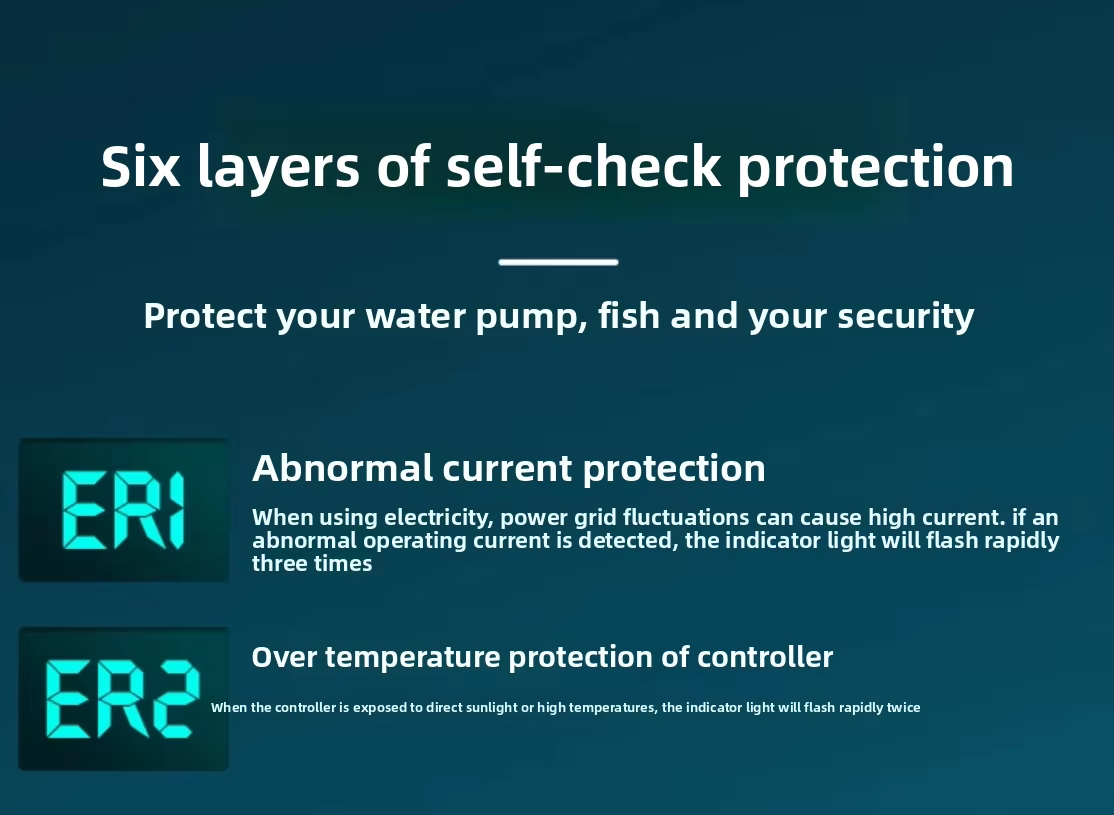 Six layers of self-check protection

Protect your water pump, fish and your security

ER1

Abnormal current protection

When using electricity, power grid fluctuations can cause high current. if an abnormal operating current is detected, the indicator light will flash rapidly three times

ER2

Over temperature protection of controller

When the controller is exposed to direct sunlight or high temperatures, the indicator light will flash rapidly twice